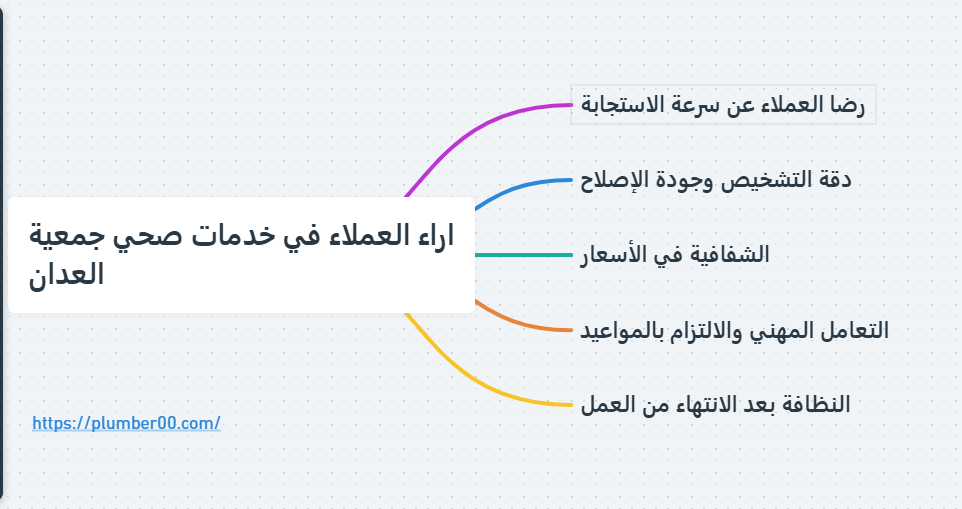 اراء العملاء في خدمات صحي جمعية العدان

رضا العملاء عن سرعة الاستجابة

دقة التشخيص وجودة الإصلاح

الشفافية في الأسعار

التعامل المهني والالتزام بالمواعيد

النظافة بعد الانتهاء من العمل

https://plumber00.com/